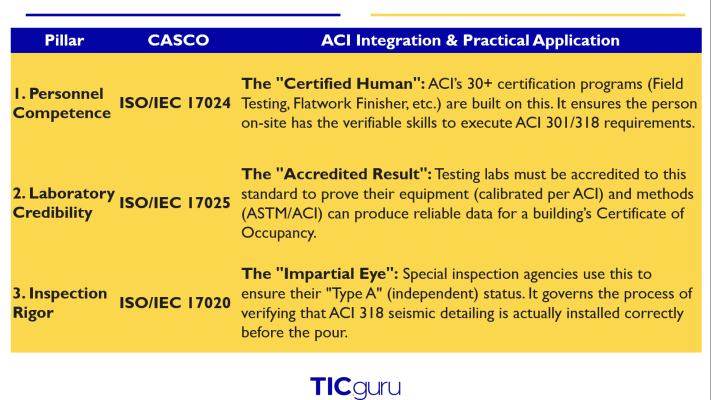 | Pillar | CASCO | ACI Integration & Practical Application |
|---|---|---|
| 1. Personnel Competence | ISO/IEC 17024 | The "Certified Human": ACI's 30+ certification programs (Field Testing, Flatwork Finisher, etc.) are built on this. It ensures the person on-site has the verifiable skills to execute ACI 301/318 requirements. |
| 2. Laboratory Credibility | ISO/IEC 17025 | The "Accredited Result": Testing labs must be accredited to this standard to prove their equipment (calibrated per ACI) and methods (ASTM/ACI) can produce reliable data for a building's Certificate of Occupancy. |
| 3. Inspection Rigor | ISO/IEC 17020 | The "Impartial Eye": Special inspection agencies use this to ensure their "Type A" (independent) status. It governs the process of verifying that ACI 318 seismic detailing is actually installed correctly before the pour. |

TICguru